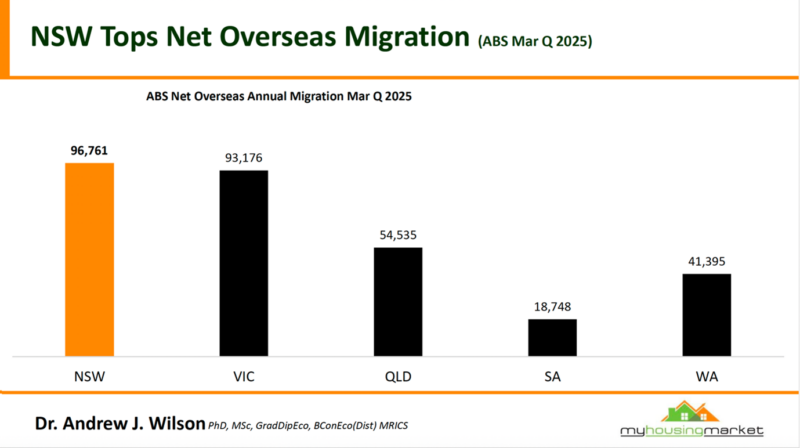 NSW Tops Net Overseas Migration (ABS Mar Q 2025)

ABS Net Overseas Annual Migration Mar Q 2025

96,761
93,176
54,535
18,748
41,395

NSW
VIC
QLD
SA
WA

Dr. Andrew J. Wilson PhD, MSc, GradDipEco, BConEco(Dist) MRICS

myhousingmarket